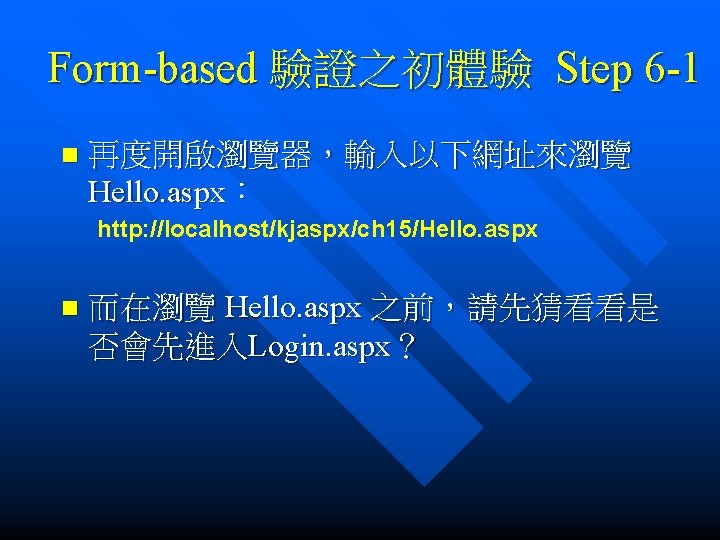 Form-based 驗證之初體驗 Step 6-1

再度開啟瀏覽器，輸入以下網址來瀏覽 Hello.aspx：

http://localhost/kjaspx/ch15/Hello.aspx

而在瀏覽 Hello.aspx 之前，請先猜看看是否會先進入Login.aspx？